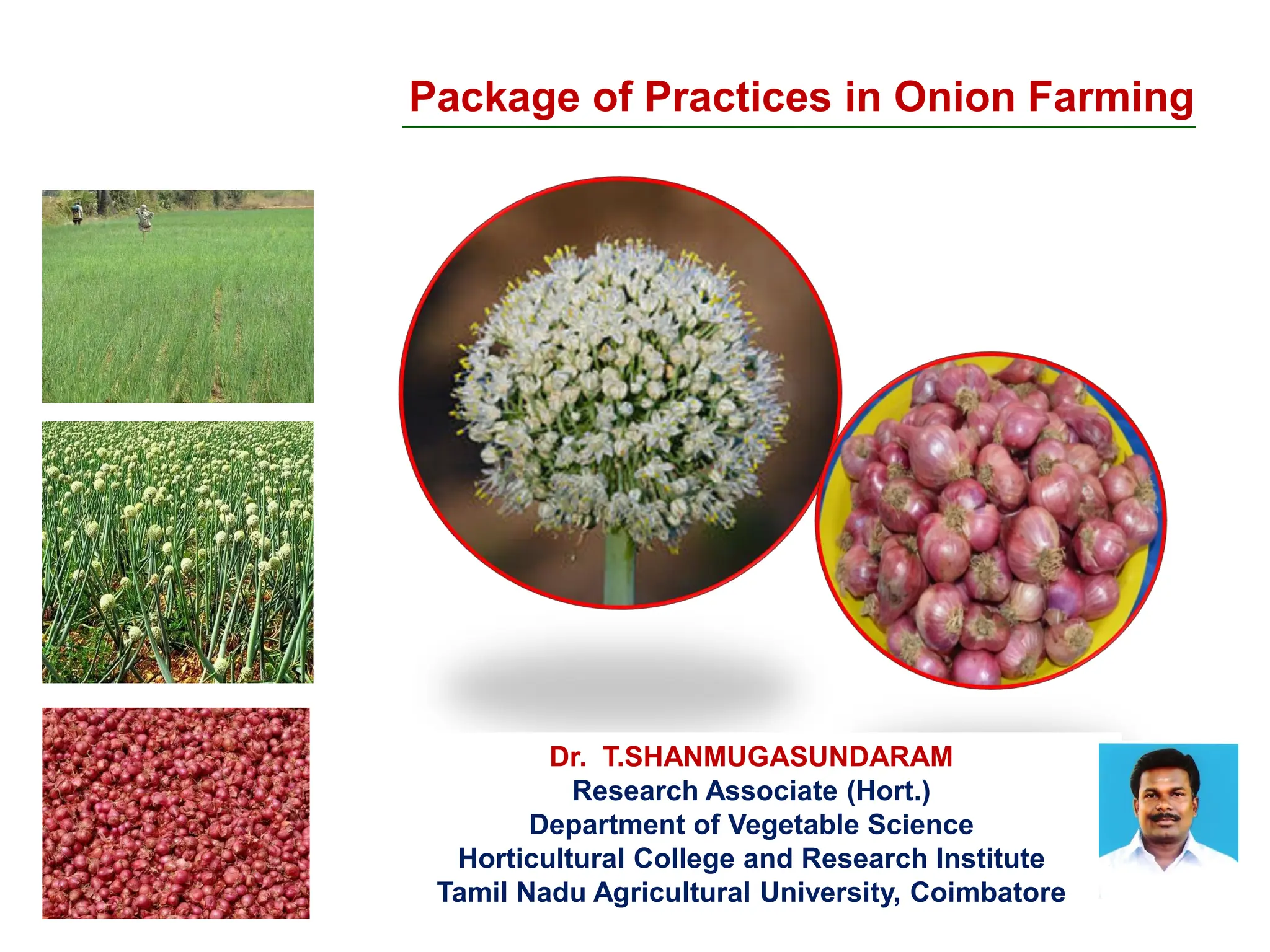 Package of Practices in Onion Farming

Dr. T.SHANMUGASUNDARAM
Research Associate (Hort.)
Department of Vegetable Science
Horticultural College and Research Institute
Tamil Nadu Agricultural University, Coimbatore